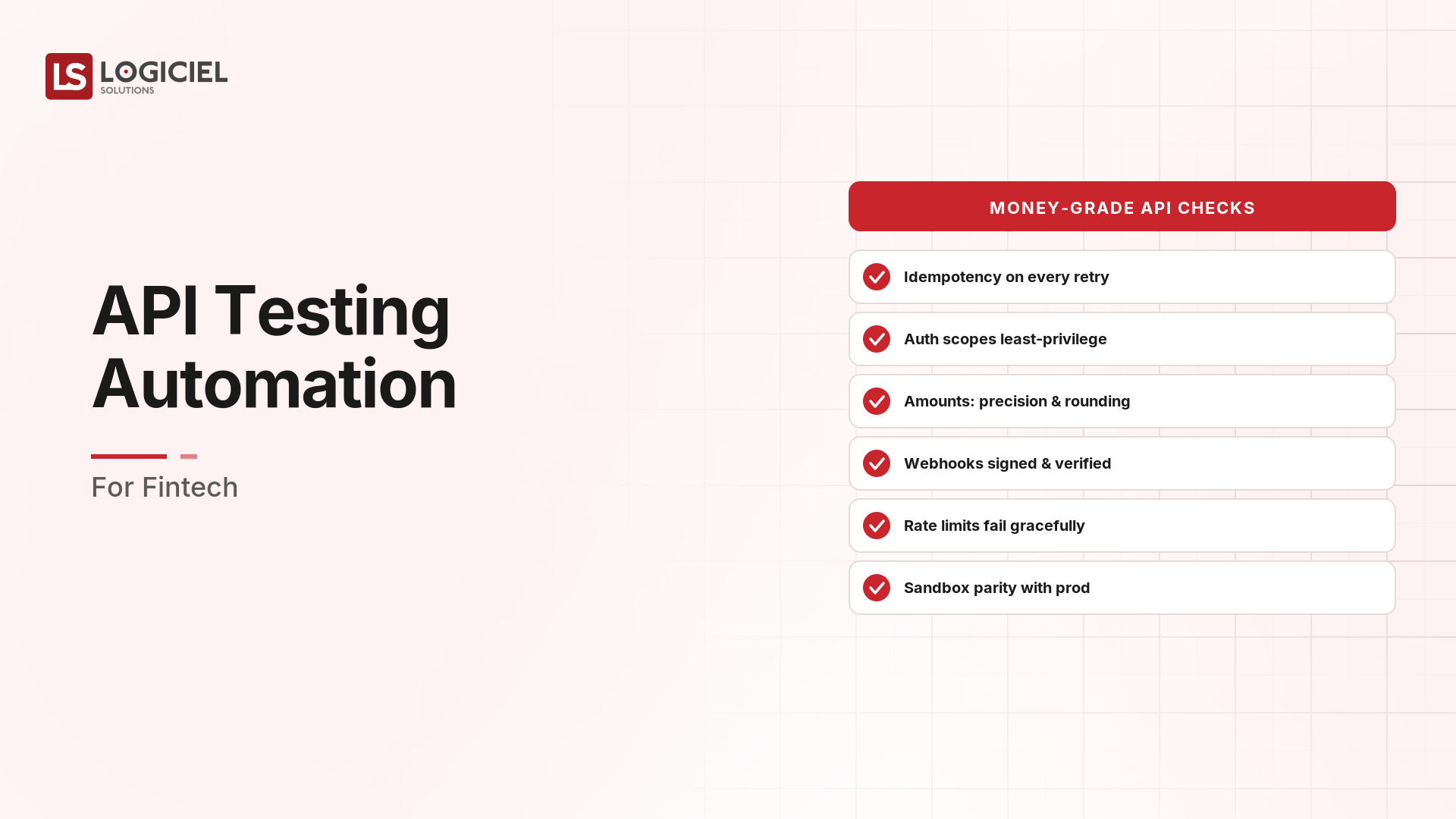 LS LOGICIEL
SOLUTIONS

API Testing Automation

For Fintech

MONEY-GRADE API CHECKS

Idempotency on every retry

Auth scopes least-privilege

Amounts: precision & rounding

Webhooks signed & verified

Rate limits fail gracefully

Sandbox parity with prod